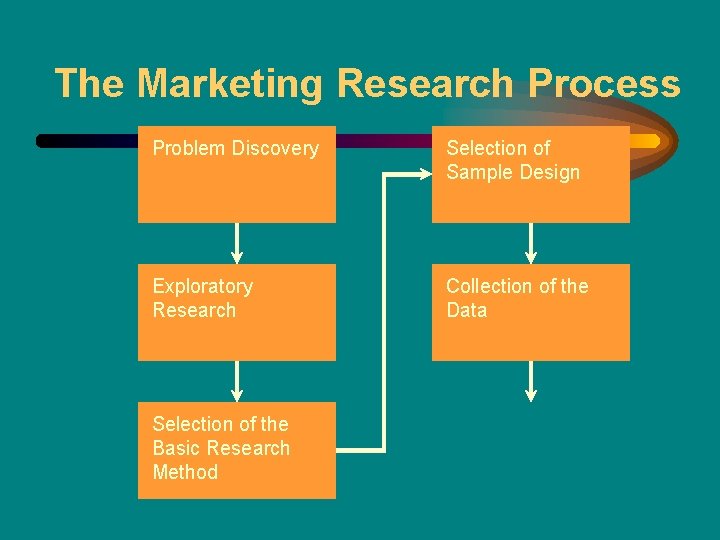 The Marketing Research Process

Problem Discovery

Exploratory Research

Selection of the Basic Research Method

Selection of Sample Design

Collection of the Data